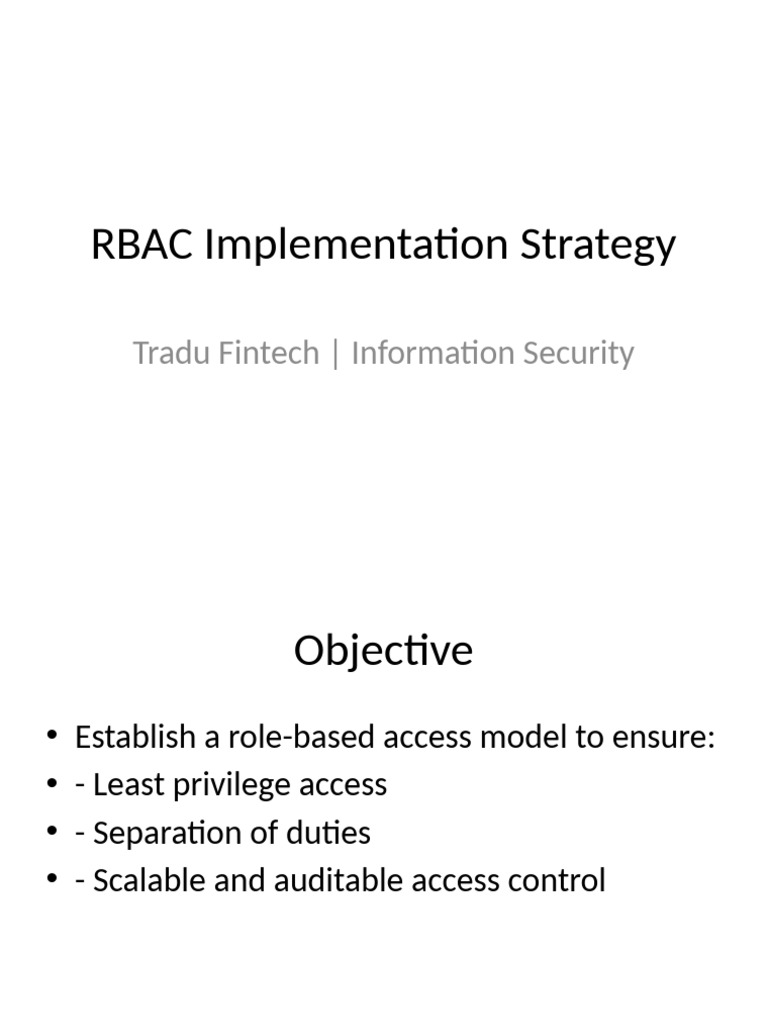 RBAC Implementation Strategy

Tradu Fintech | Information Security

Objective

• Establish a role-based access model to ensure:
• - Least privilege access
• - Separation of duties
• - Scalable and auditable access control